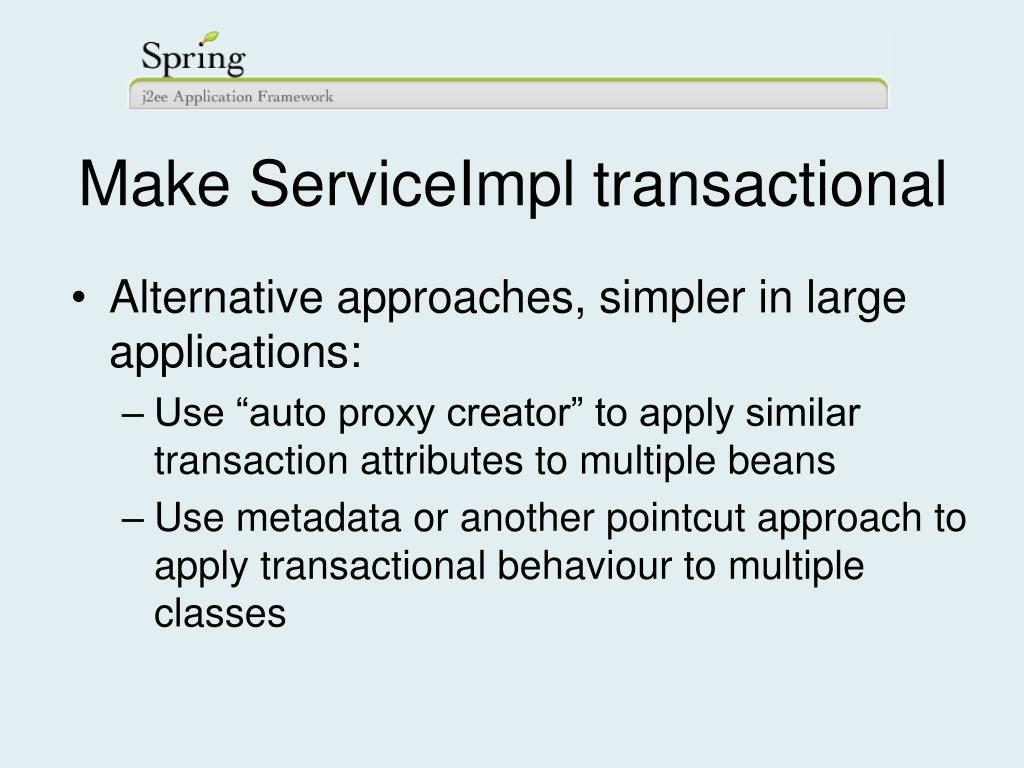 Spring
j2ee Application Framework

Make ServiceImpl transactional

• Alternative approaches, simpler in large applications:
– Use “auto proxy creator” to apply similar transaction attributes to multiple beans
– Use metadata or another pointcut approach to apply transactional behaviour to multiple classes